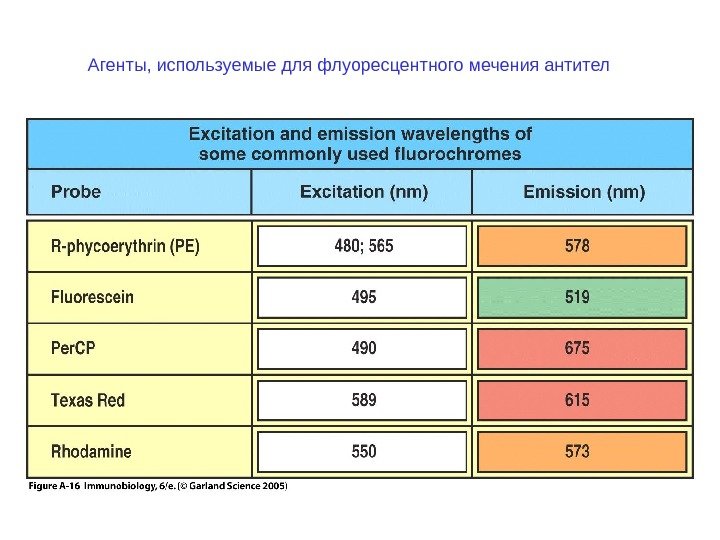 Агенты, используемые для флуоресцентного мечения антител

Excitation and emission wavelengths of some commonly used fluorochromes

| Probe | Excitation (nm) | Emission (nm) |
|---|---|---|
| R-phycoerythrin (PE) | 480; 565 | 578 |
| Fluorescein | 495 | 519 |
| PerCP | 490 | 675 |
| Texas Red | 589 | 615 |
| Rhodamine | 550 | 573 |

Figure A-16 Immunobiology, 6/e. (© Garland Science 2005)